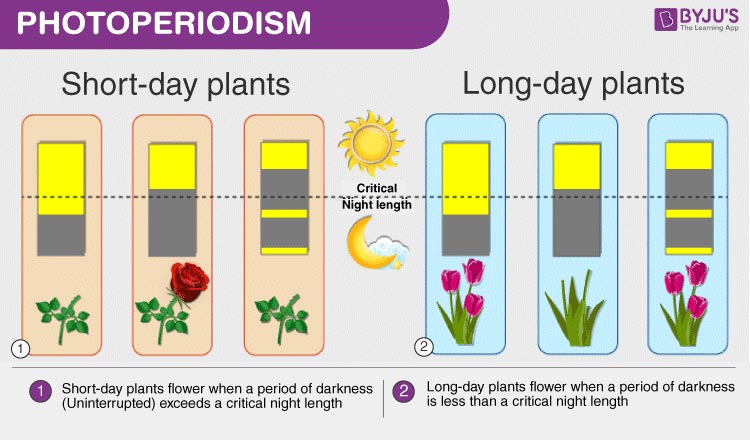 PHOTOPERIODISM

BYJU'S
The Learning App

Short-day plants

Long-day plants

Critical
Night length

1

2

1 Short-day plants flower when a period of darkness (Uninterrupted) exceeds a critical night length

2 Long-day plants flower when a period of darkness is less than a critical night length